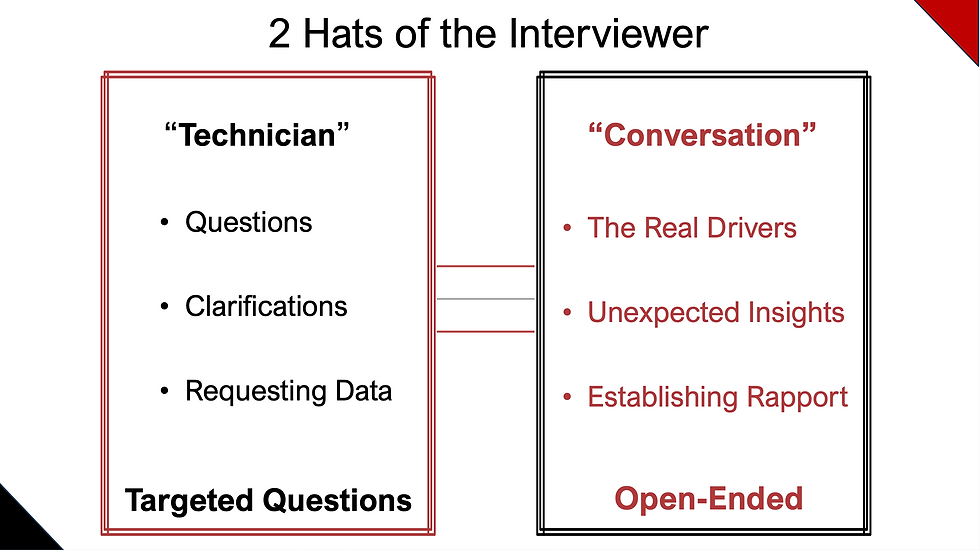 2 Hats of the Interviewer

“Technician”

• Questions

• Clarifications

• Requesting Data

Targeted Questions

“Conversation”

• The Real Drivers

• Unexpected Insights

• Establishing Rapport

Open-Ended